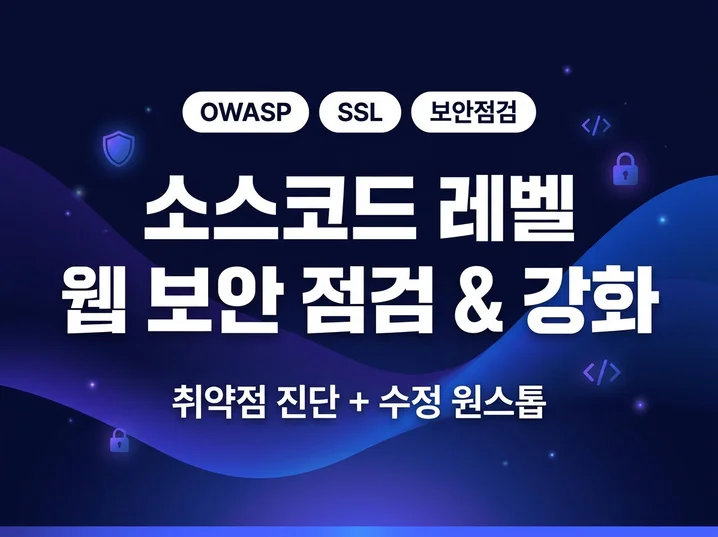 OWASP SSL 보안점검

</>

소스코드 레벨
웹 보안 점검 & 강화

</>

취약점 진단 + 수정 원스톱